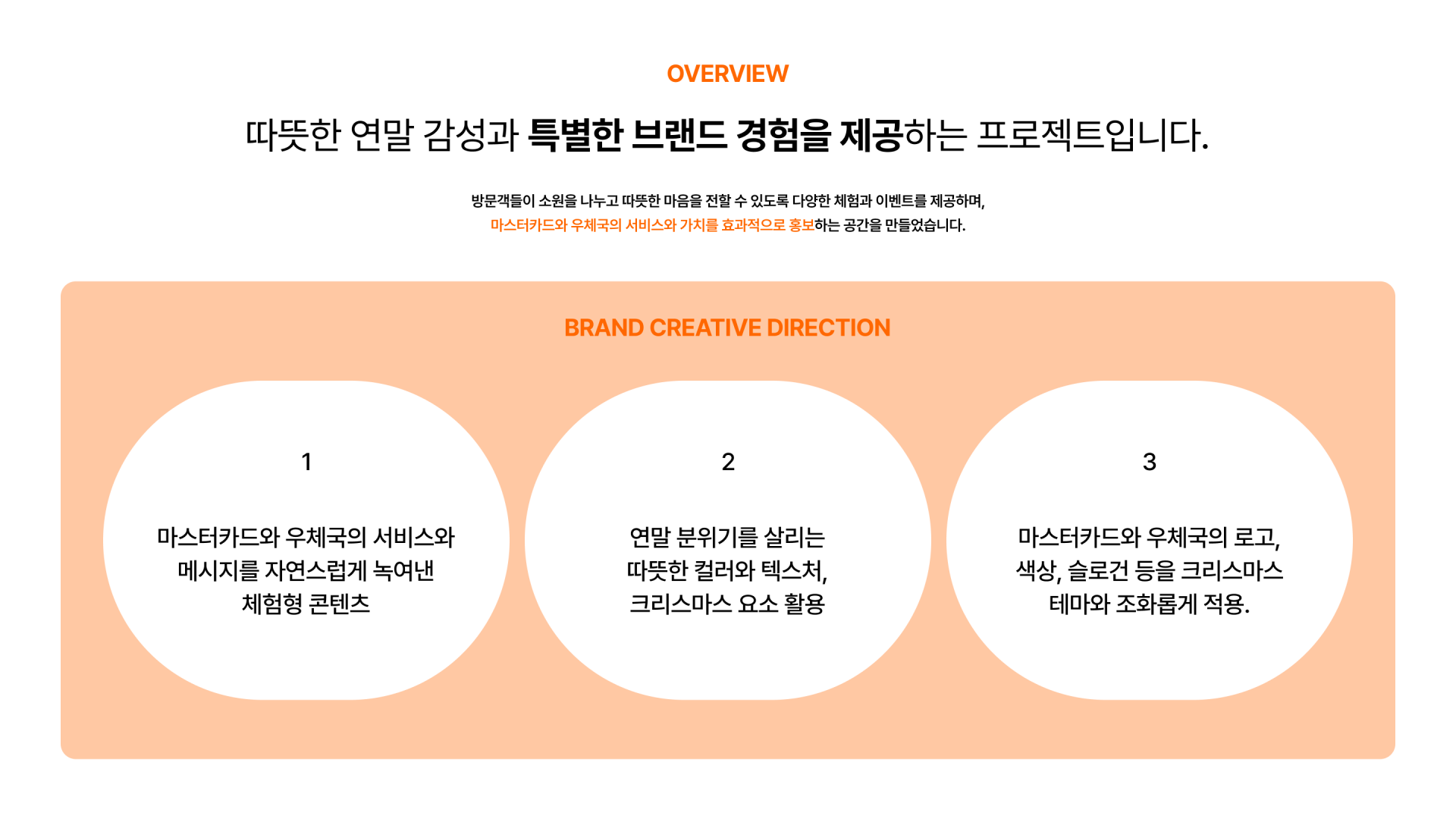 OVERVIEW

따뜻한 연말 감성과 특별한 브랜드 경험을 제공하는 프로젝트입니다.

방문객들이 소원을 나누고 따뜻한 마음을 전할 수 있도록 다양한 체험과 이벤트를 제공하며, 마스터카드와 우체국의 서비스와 가치를 효과적으로 홍보하는 공간을 만들었습니다.

BRAND CREATIVE DIRECTION

1

마스터카드와 우체국의 서비스와 메시지를 자연스럽게 녹여낸 체험형 콘텐츠

2

연말 분위기를 살리는 따뜻한 컬러와 텍스처, 크리스마스 요소 활용

3

마스터카드와 우체국의 로고, 색상, 슬로건 등을 크리스마스 테마와 조화롭게 적용.